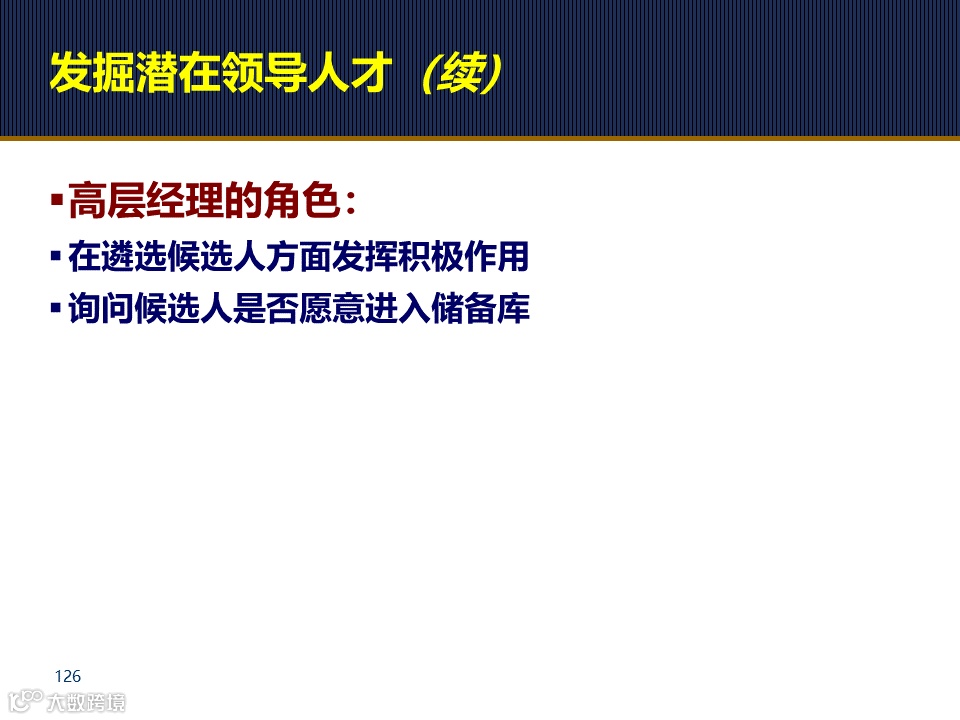 发掘潜在领导人才（续）

▪高层经理的角色：

▪在遴选候选人方面发挥积极作用

▪询问候选人是否愿意进入储备库

126

大数跨境